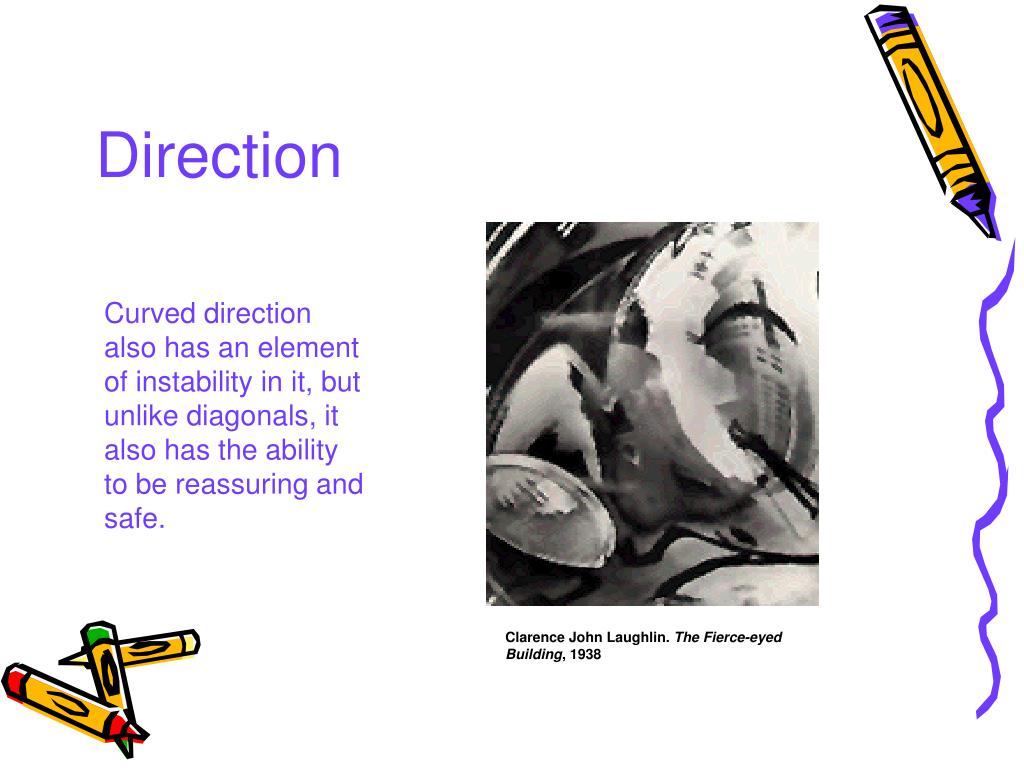 Direction

Curved direction also has an element of instability in it, but unlike diagonals, it also has the ability to be reassuring and safe.

Clarence John Laughlin. The Fierce-eyed Building, 1938